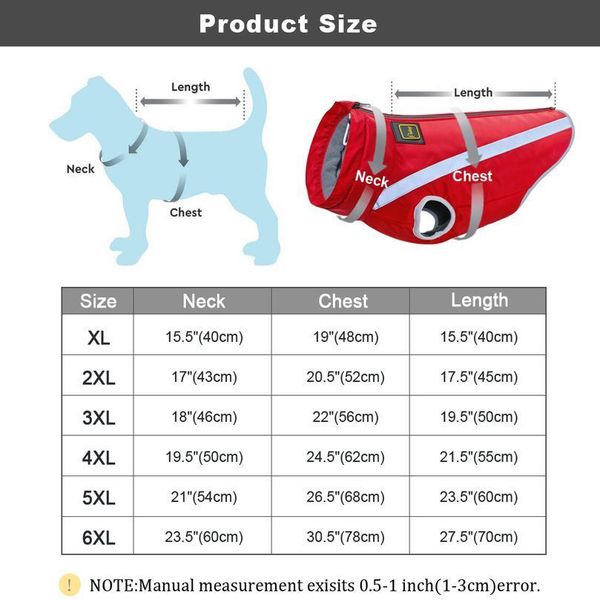 Product Size

Length

Neck

Chest

Length

Neck

Chest

| Size | Neck | Chest | Length |
|---|---|---|---|
| XL | 15.5"(40cm) | 19"(48cm) | 15.5"(40cm) |
| 2XL | 17"(43cm) | 20.5"(52cm) | 17.5"(45cm) |
| 3XL | 18"(46cm) | 22"(56cm) | 19.5"(50cm) |
| 4XL | 19.5"(50cm) | 24.5"(62cm) | 21.5"(55cm) |
| 5XL | 21"(54cm) | 26.5"(68cm) | 23.5"(60cm) |
| 6XL | 23.5"(60cm) | 30.5"(78cm) | 27.5"(70cm) |

! NOTE:Manual measurement exisits 0.5-1 inch(1-3cm)error.